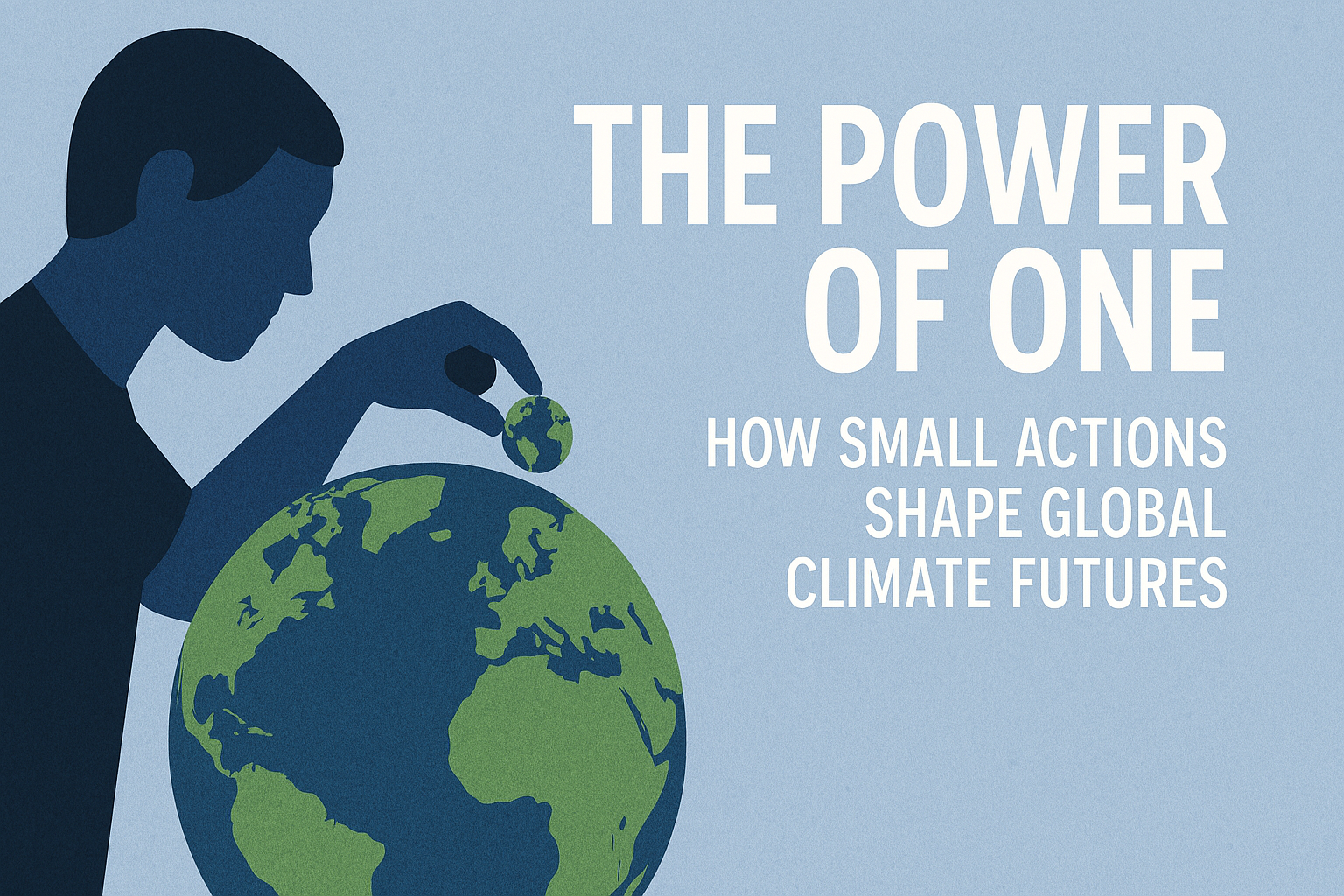 THE POWER OF ONE

HOW SMALL ACTIONS SHAPE GLOBAL CLIMATE FUTURES